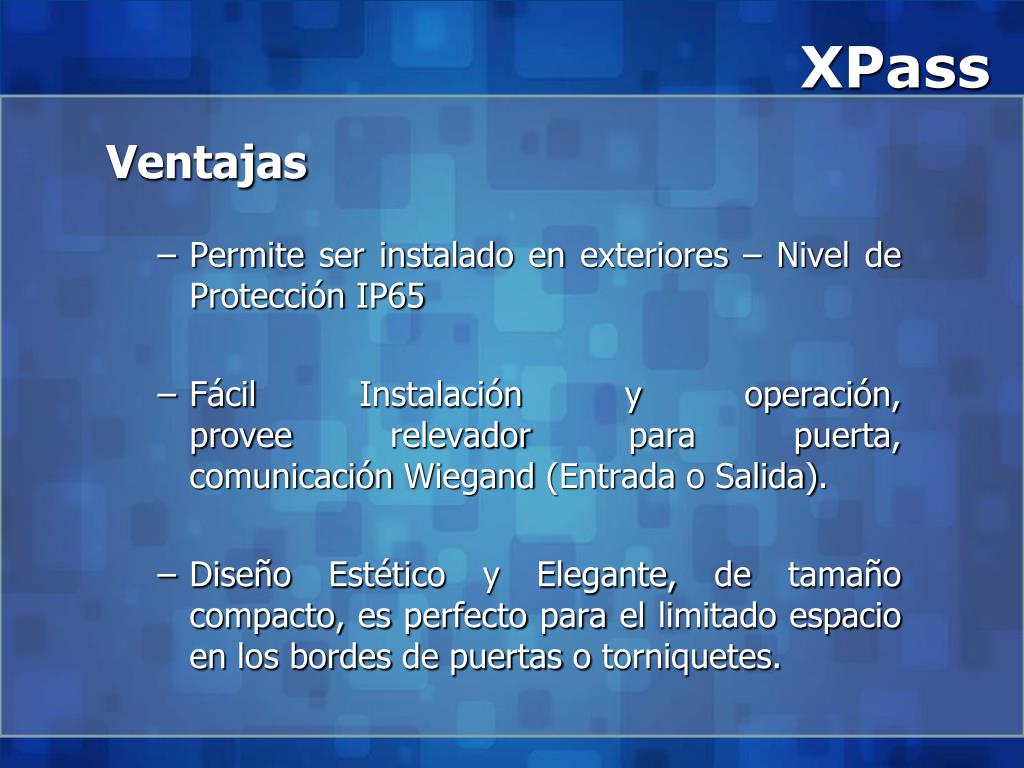 XPass

Ventajas

– Permite ser instalado en exteriores – Nivel de Protección IP65

– Fácil Instalación y operación, provee relevador para puerta, comunicación Wiegand (Entrada o Salida).

– Diseño Estético y Elegante, de tamaño compacto, es perfecto para el limitado espacio en los bordes de puertas o torniquetes.